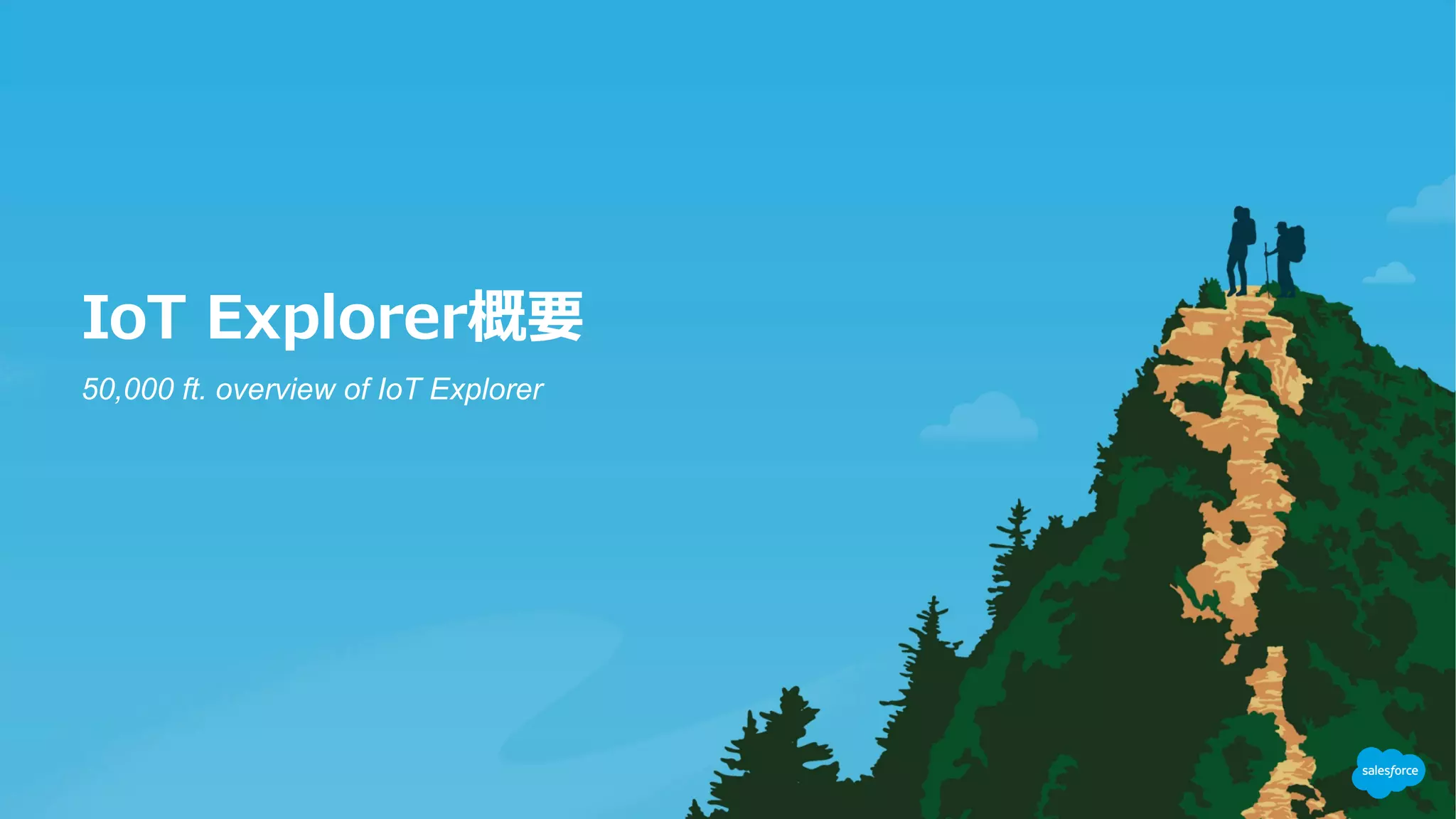 IoT Explorer概要

50,000 ft. overview of IoT Explorer

salesforce